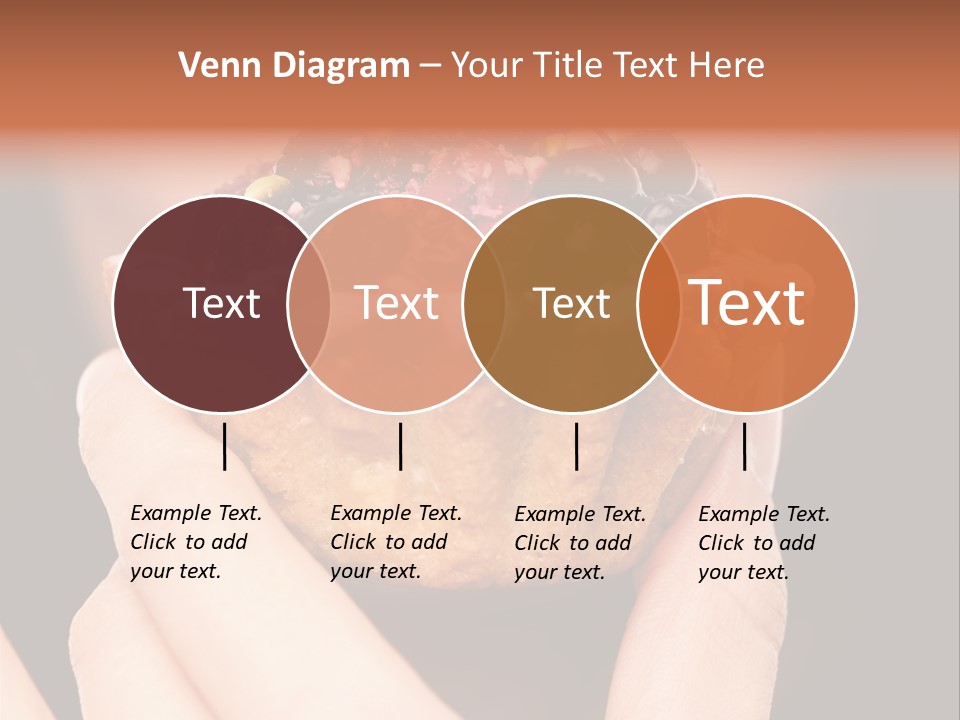 Venn Diagram – Your Title Text Here

Text

Text

Text

Text

Example Text. Click to add your text.

Example Text. Click to add your text.

Example Text. Click to add your text.

Example Text. Click to add your text.